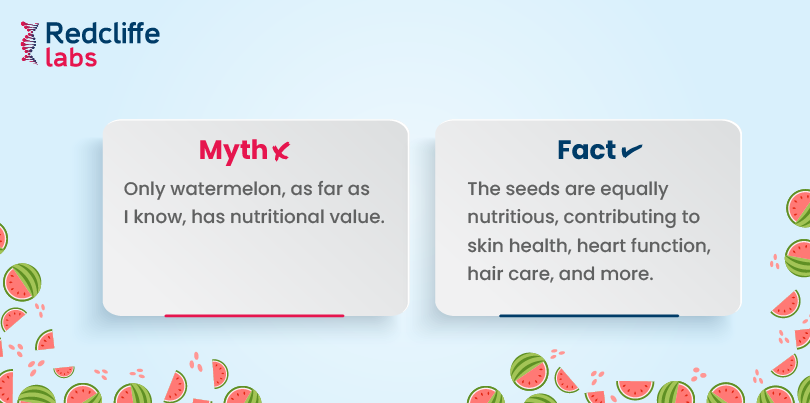 Redcliffe
labs

Myth

Only watermelon, as far as I know, has nutritional value.

Fact

The seeds are equally nutritious, contributing to skin health, heart function, hair care, and more.